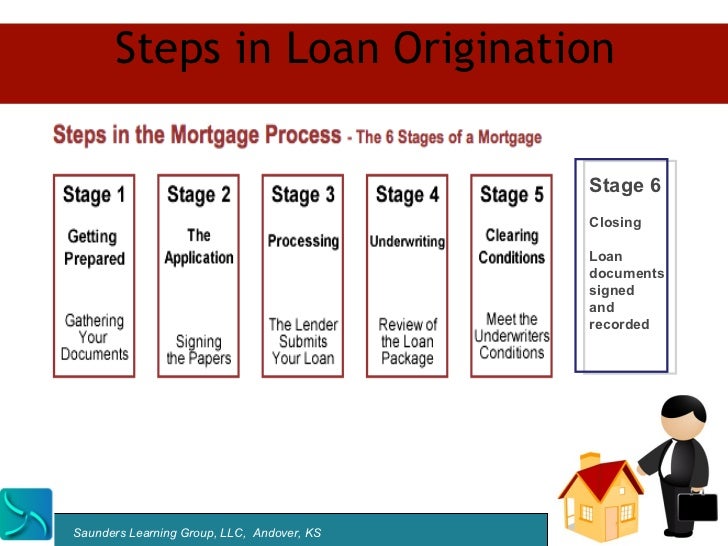 Steps in Loan Origination

Steps in the Mortgage Process - The 6 Stages of a Mortgage

Stage 1
Getting Prepared
Gathering Your Documents

Stage 2
The Application
Signing the Papers

Stage 3
Processing
The Lender Submits Your Loan

Stage 4
Underwriting
Review of the Loan Package

Stage 5
Clearing Conditions
Meet the Underwriters Conditions

Stage 6
Closing
Loan documents signed and recorded

Saunders Learning Group, LLC, Andover, KS